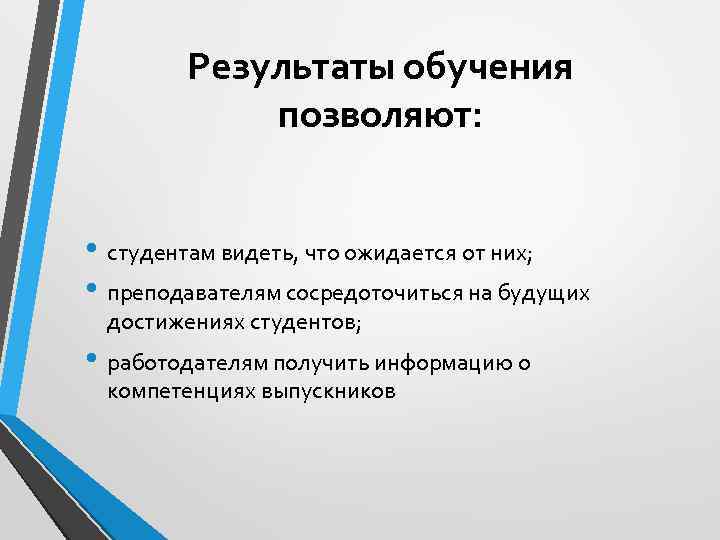 Результаты обучения позволяют:

• студентам видеть, что ожидается от них;
• преподавателям сосредоточиться на будущих достижениях студентов;
• работодателям получить информацию о компетенциях выпускников